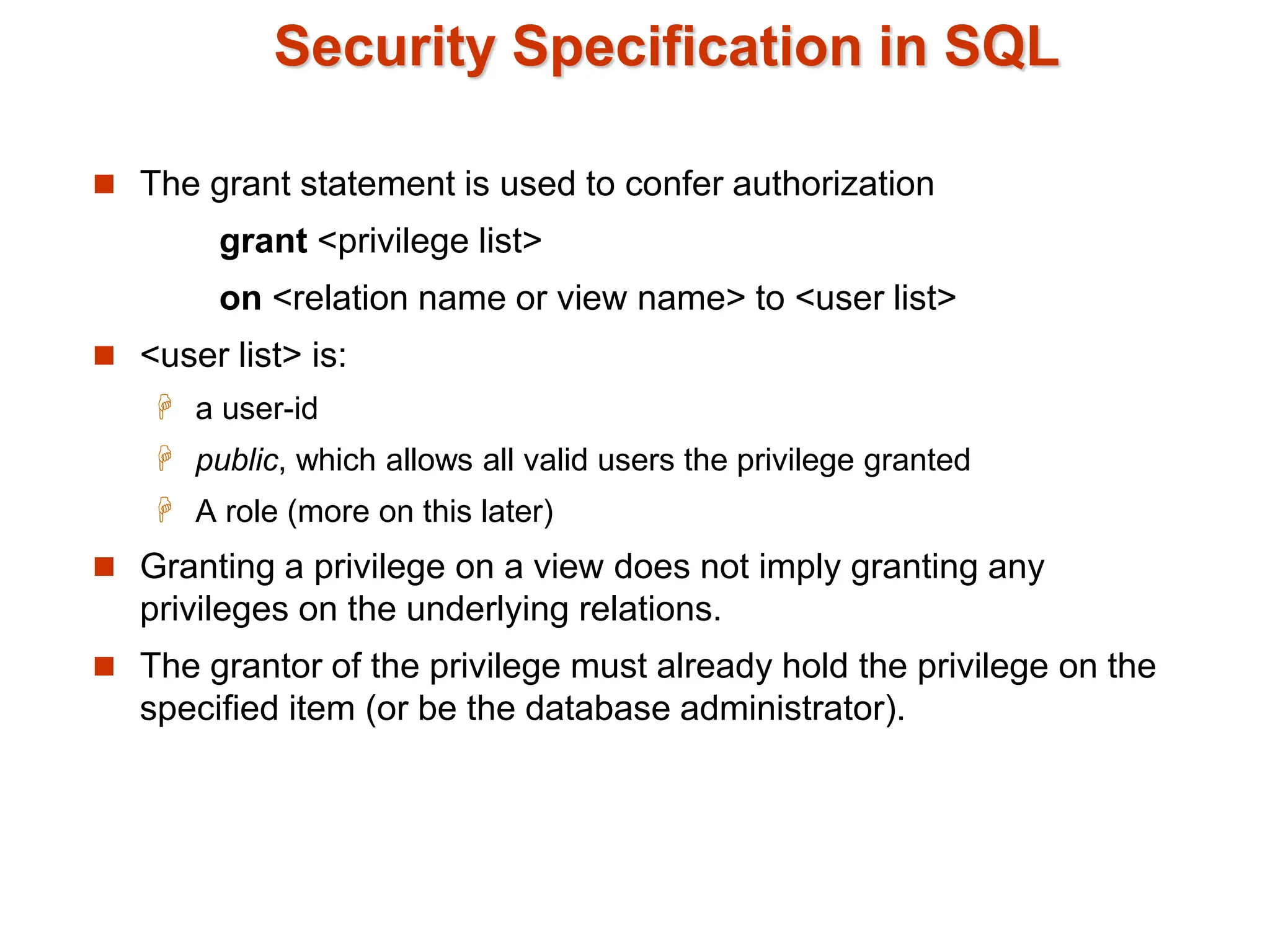 Security Specification in SQL

The grant statement is used to confer authorization

grant <privilege list>

on <relation name or view name> to <user list>

<user list> is:

a user-id

public, which allows all valid users the privilege granted

A role (more on this later)

Granting a privilege on a view does not imply granting any privileges on the underlying relations.

The grantor of the privilege must already hold the privilege on the specified item (or be the database administrator).